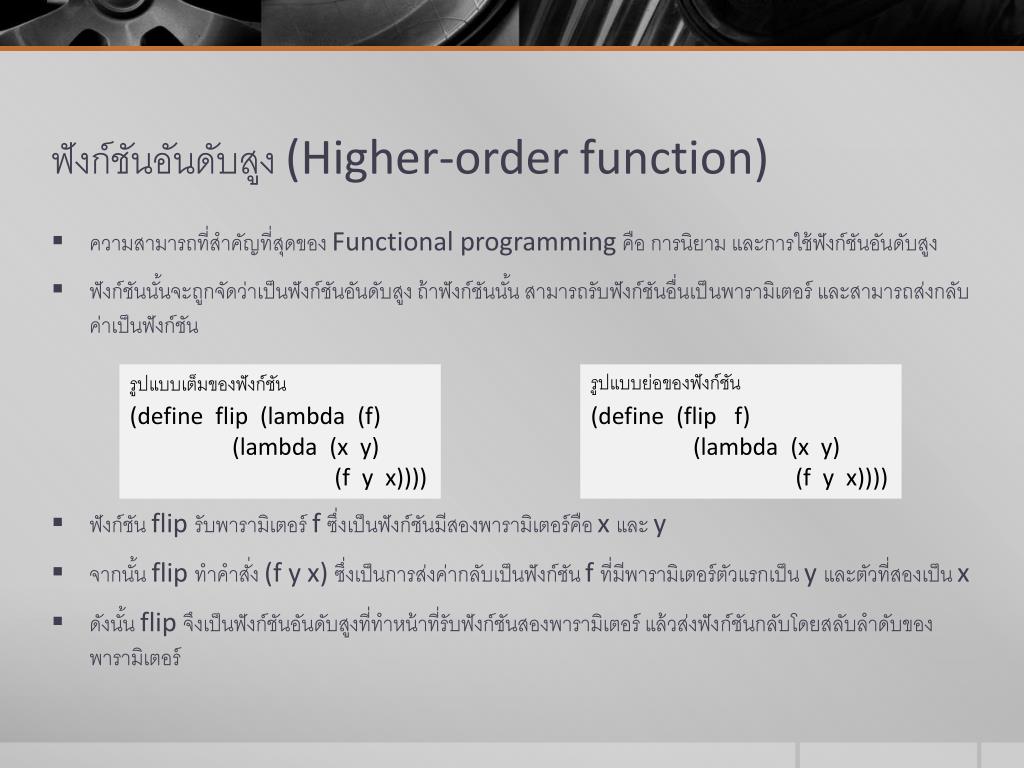 ฟังก์ชันอันดับสูง (Higher-order function)

▪ ความสามารถที่สำคัญที่สุดของ Functional programming คือ การนิยาม และการใช้ฟังก์ชันอันดับสูง

▪ ฟังก์ชันนั้นจะถูกจัดว่าเป็นฟังก์ชันอันดับสูง ถ้าฟังก์ชันนั้น สามารถรับฟังก์ชันอื่นเป็นพารามิเตอร์ และสามารถส่งกลับค่าเป็นฟังก์ชัน

รูปแบบเต็มของฟังก์ชัน
(define flip (lambda (f)
(lambda (x y)
(f y x))))

รูปแบบย่อของฟังก์ชัน
(define (flip f)
(lambda (x y)
(f y x))))

▪ ฟังก์ชัน flip รับพารามิเตอร์ f ซึ่งเป็นฟังก์ชันมีสองพารามิเตอร์คือ x และ y

▪ จากนั้น flip ทำคำสั่ง (f y x) ซึ่งเป็นการส่งค่ากลับเป็นฟังก์ชัน f ที่มีพารามิเตอร์ตัวแรกเป็น y และตัวที่สองเป็น x

▪ ดังนั้น flip จึงเป็นฟังก์ชันอันดับสูงที่ทำหน้าที่รับฟังก์ชันสองพารามิเตอร์ แล้วส่งฟังก์ชันกลับโดยสลับลำดับของพารามิเตอร์